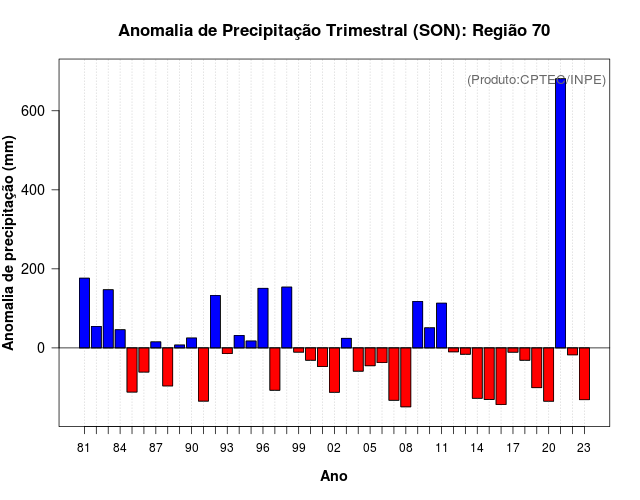 Anomalia de Precipitação Trimestral (SON): Região 70

(Produto:CPTEC/INPE)

Anomalia de precipitação (mm)

600
400
200
0

81 84 87 90 93 96 99 02 05 08 11 14 17 20 23

Ano